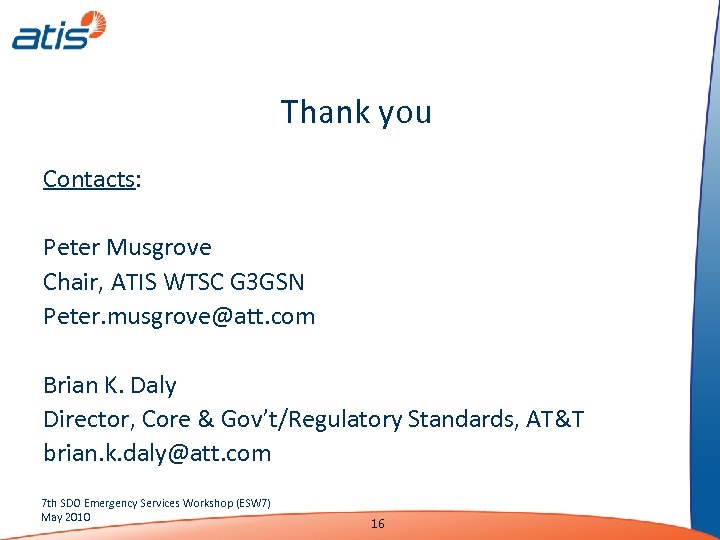 atis

Thank you

Contacts:

Peter Musgrove
Chair, ATIS WTSC G3GSN
Peter.musgrove@att.com

Brian K. Daly
Director, Core & Gov't/Regulatory Standards, AT&T
brian.k.daly@att.com

7th SDO Emergency Services Workshop (ESW7)
May 2010

16